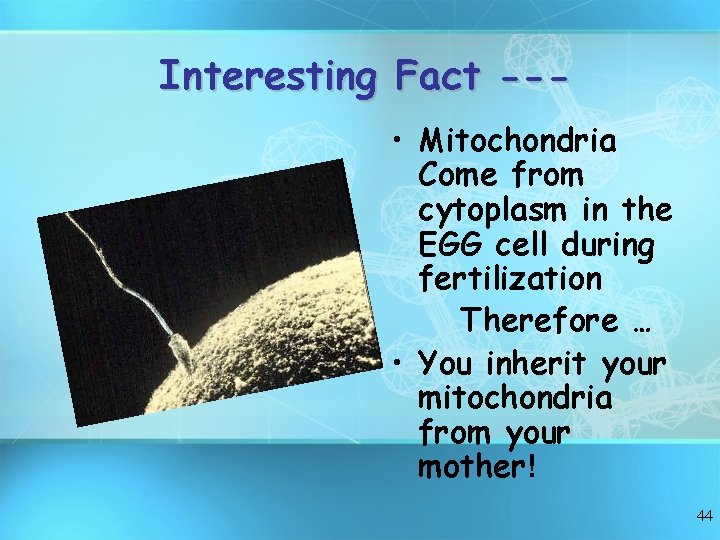 Interesting Fact ---

• Mitochondria Come from cytoplasm in the EGG cell during fertilization

Therefore …

• You inherit your mitochondria from your mother!

44